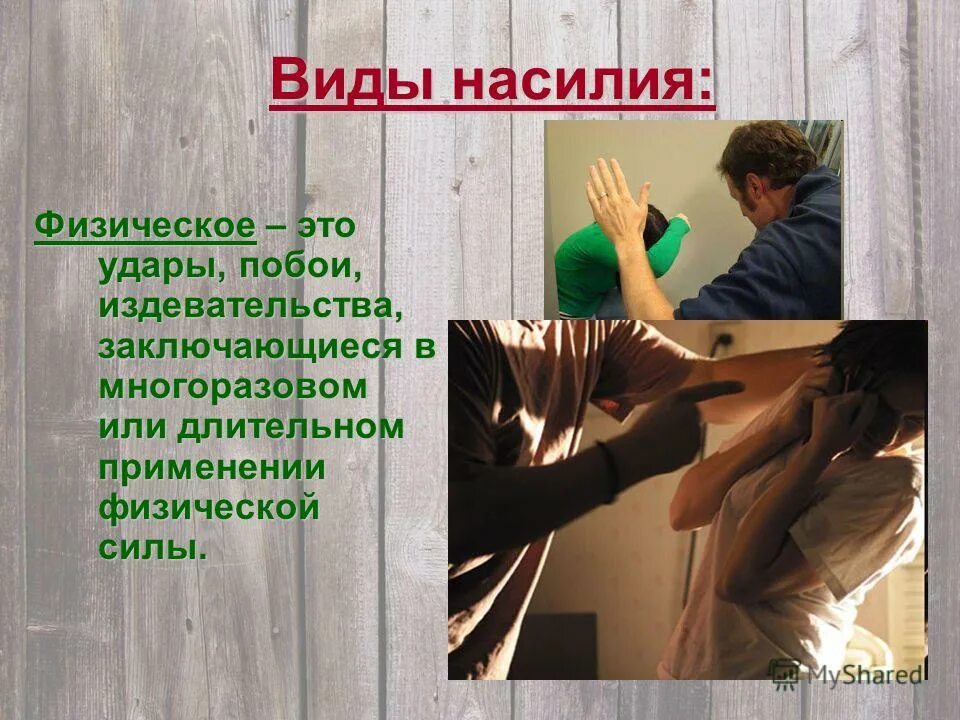 Виды насилия:

Физическое – это удары, побои, издевательства, заключающиеся в многоразовом или длительном применении физической силы.

MyShared